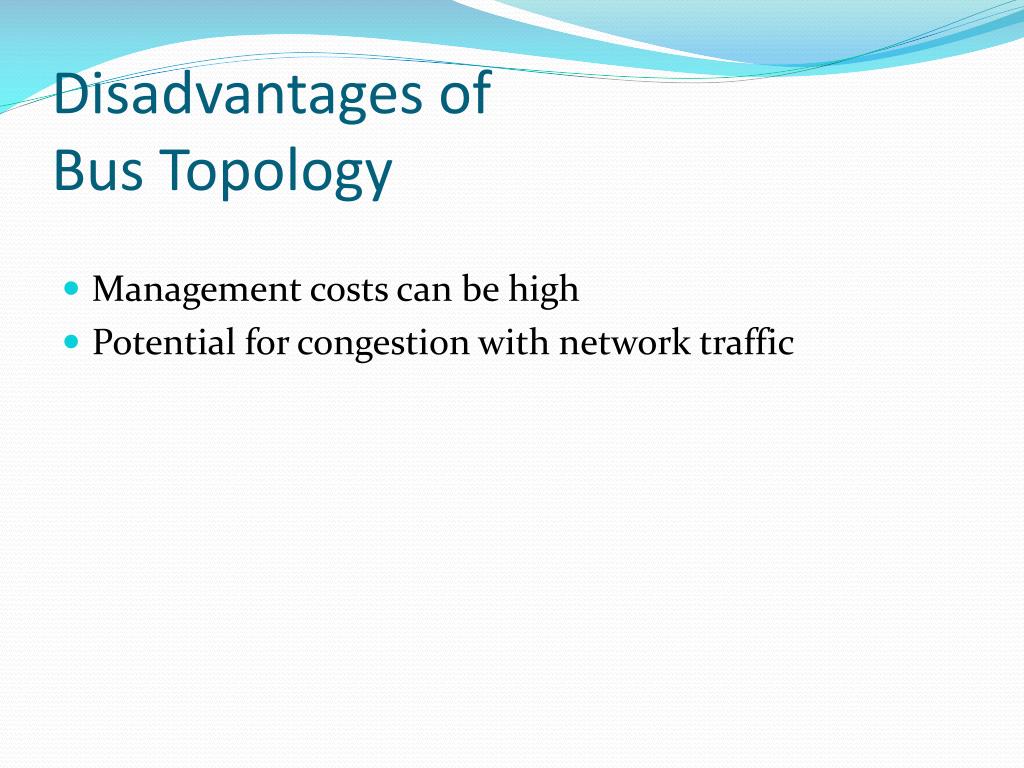 Disadvantages of
Bus Topology

- Management costs can be high
- Potential for congestion with network traffic